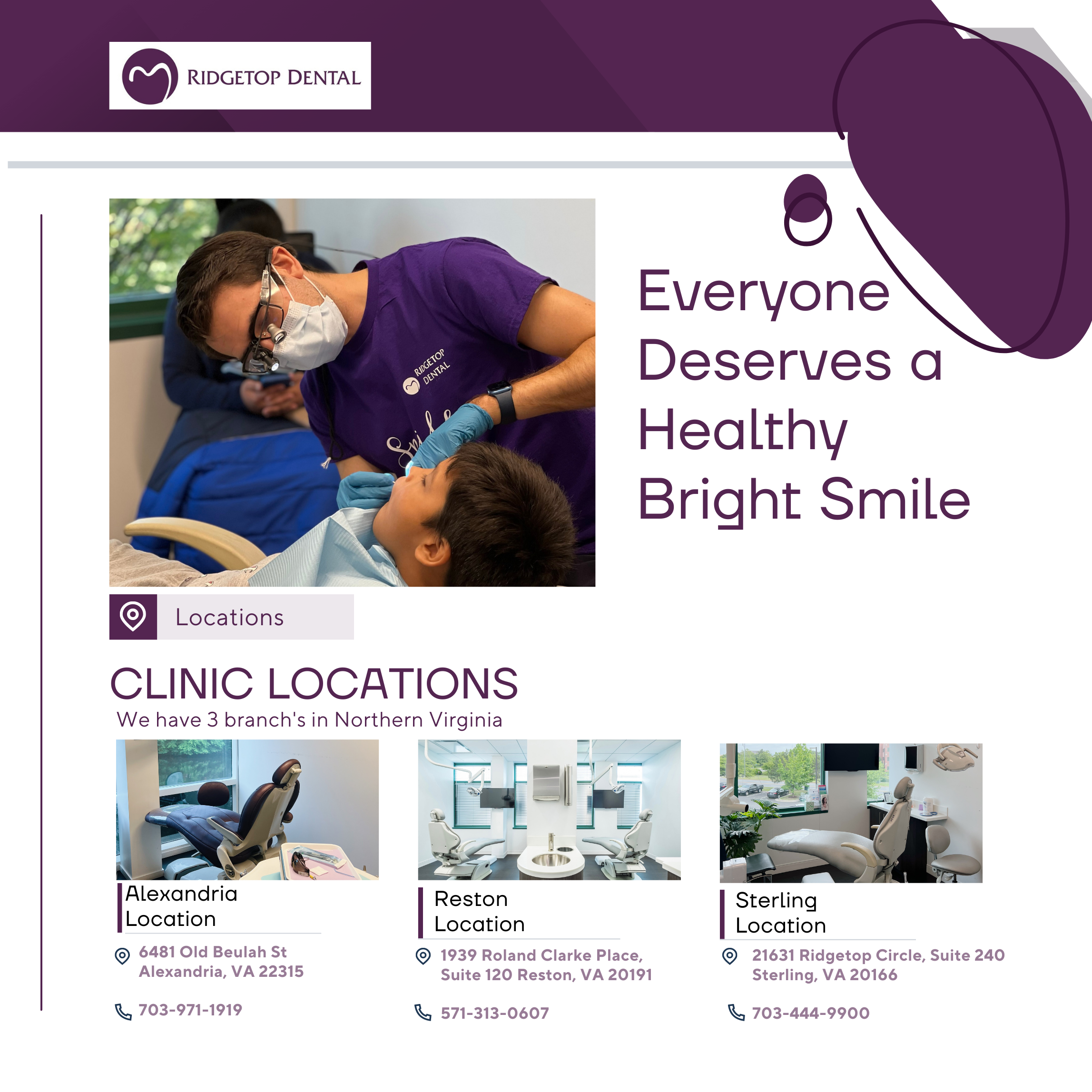 RIDGETOP DENTAL

RIDGETOP DENTAL

Everyone Deserves a Healthy Bright Smile

Locations

CLINIC LOCATIONS

We have 3 branch's in Northern Virginia

Alexandria Location

6481 Old Beulah St Alexandria, VA 22315

703-971-1919

Reston Location

1939 Roland Clarke Place, Suite 120 Reston, VA 20191

571-313-0607

Sterling Location

21631 Ridgetop Circle, Suite 240 Sterling, VA 20166

703-444-9900